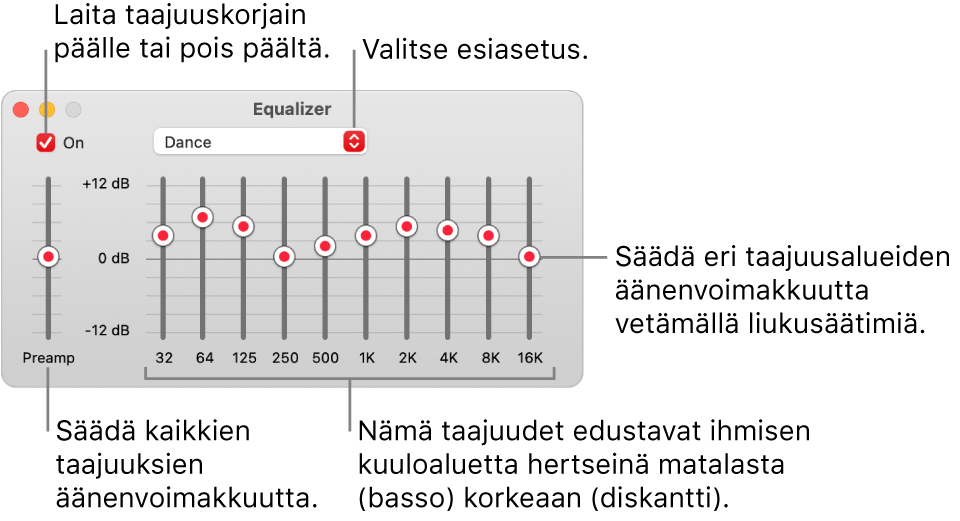 Laita taajuuskorjain päälle tai pois päältä.

Valitse esiasetus.

Equalizer

On

Dance

+12 dB

0 dB

-12 dB

Preamp

32 64 125 250 500 1K 2K 4K 8K 16K

Säädä eri taajuusalueiden äänenvoimakkuutta vetämällä liukusäätimiä.

Säädä kaikkien taajuuksien äänenvoimakkuutta.

Nämä taajuudet edustavat ihmisen kuuloaluetta hertseinä matalasta (basso) korkeaan (diskantti).